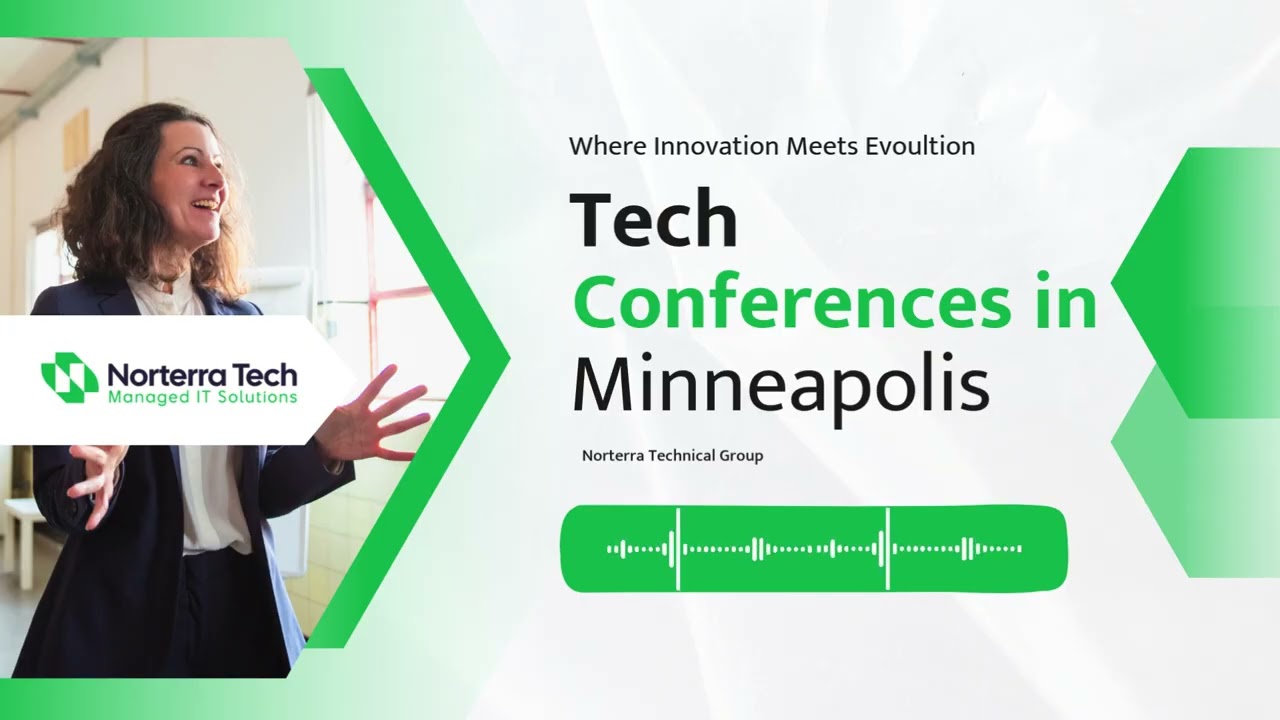 Norterra Tech
Managed IT Solutions

Where Innovation Meets Evoultion

Tech
Conferences in
Minneapolis

Norterra Technical Group